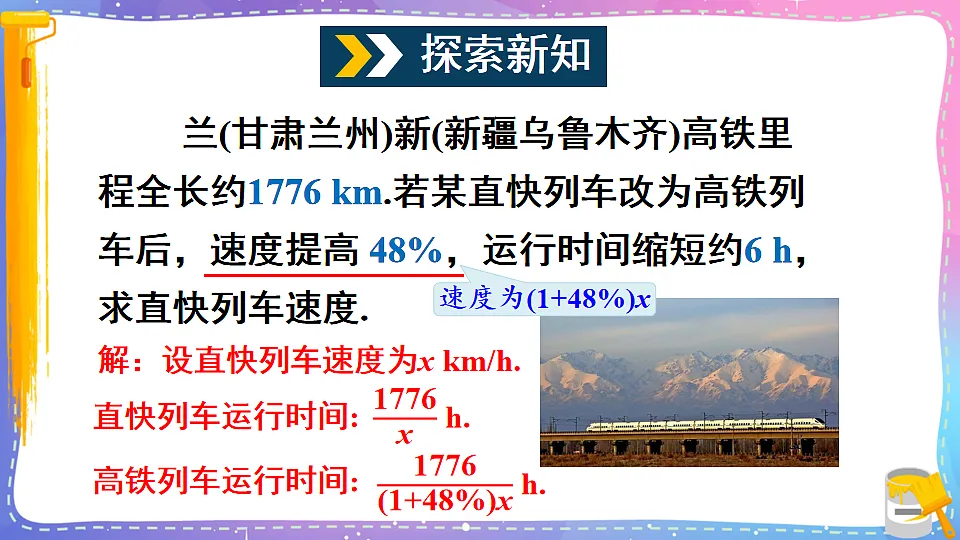 探索新知

兰(甘肃兰州)新(新疆乌鲁木齐)高铁里程全长约1776 km.若某直快列车改为高铁列车后，速度提高 48%，运行时间缩短约6 h，求直快列车速度.

速度为$(1+48\%)x$

解：设直快列车速度为$x$ km/h.

直快列车运行时间: $\frac{1776}{x}$ h.

高铁列车运行时间: $\frac{1776}{(1+48\%)x}$ h.